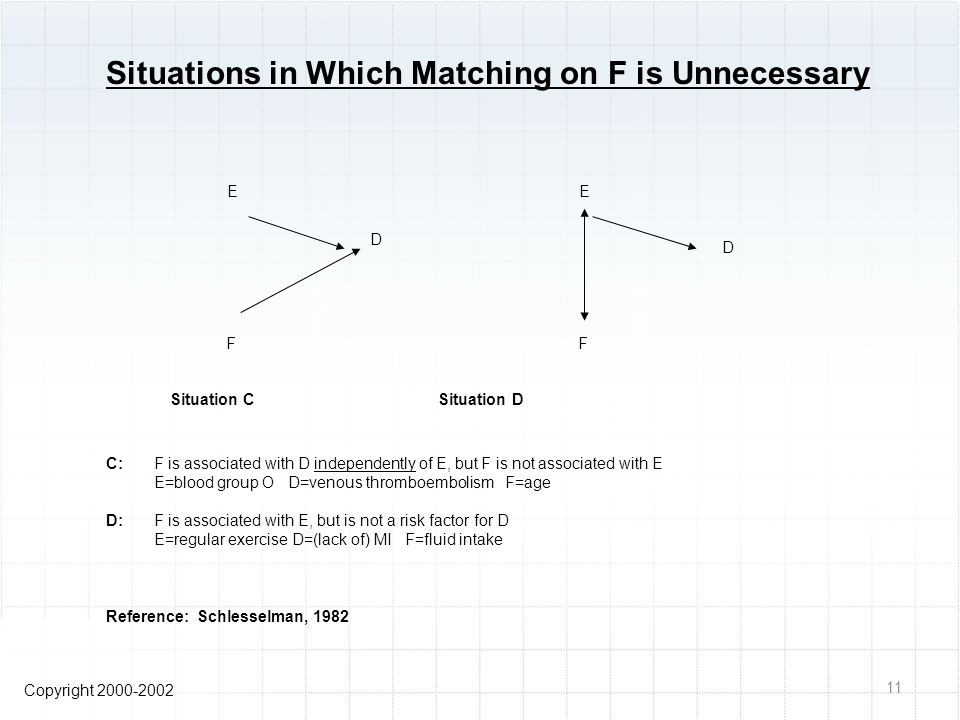 Situations in Which Matching on F is Unnecessary

E

D

F

E

D

F

Situation C

Situation D

C: F is associated with D independently of E, but F is not associated with E
E=blood group O D=venous thromboembolism F=age

D: F is associated with E, but is not a risk factor for D
E=regular exercise D=(lack of) MI F=fluid intake

Reference: Schlesselman, 1982

Copyright 2000-2002

11